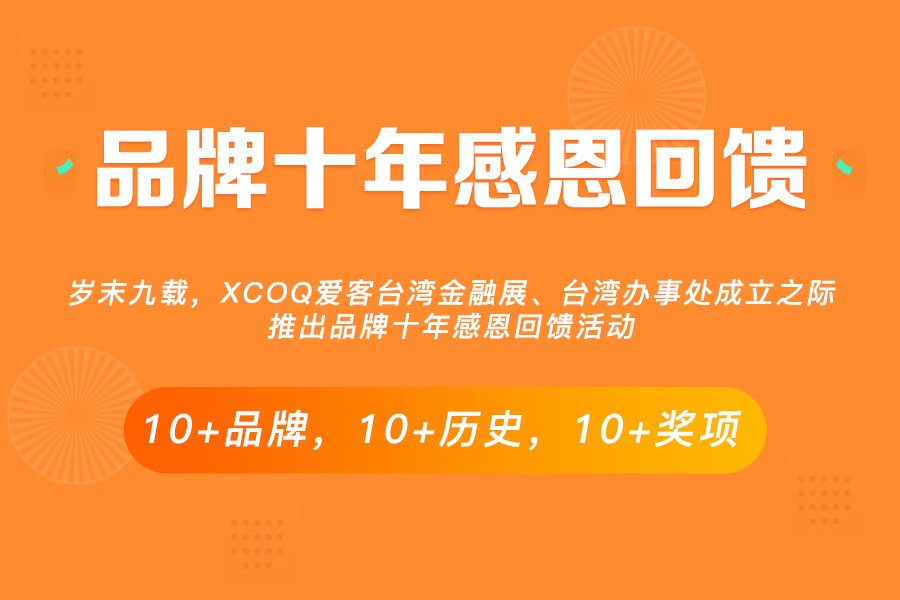 品牌十年感恩回馈

岁末九载，XCOQ爱客台湾金融展、台湾办事处成立之际
推出品牌十年感恩回馈活动

10+品牌，10+历史，10+奖项